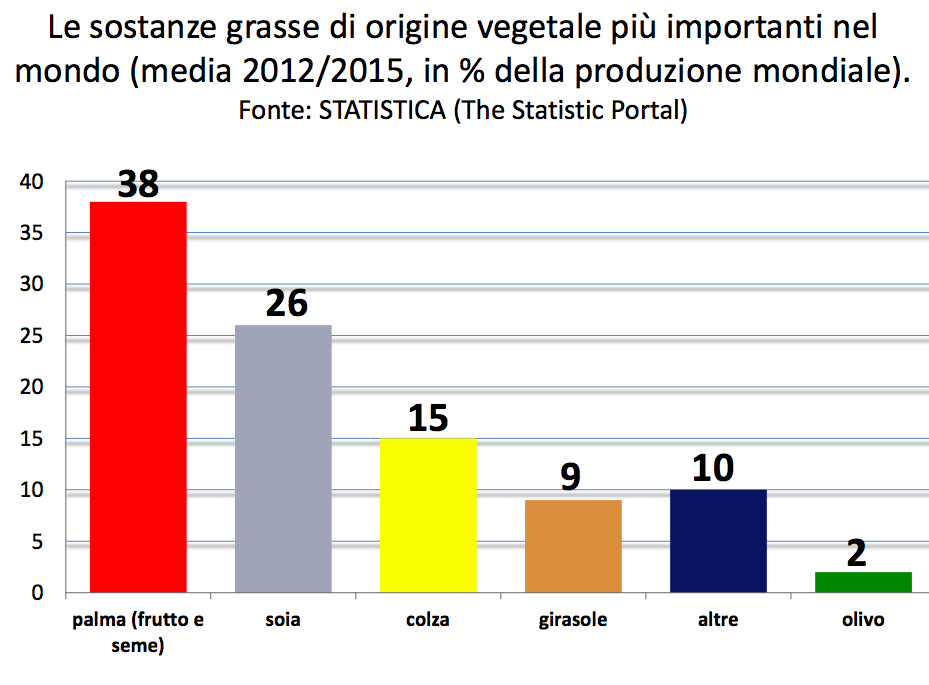 Le sostanze grasse di origine vegetale più importanti nel mondo (media 2012/2015, in % della produzione mondiale).
Fonte: STATISTICA (The Statistic Portal)

40
35
30
25
20
15
10
5
0

38
26
15
9
10
2

palma (frutto e seme)
soia
colza
girasole
altre
olivo